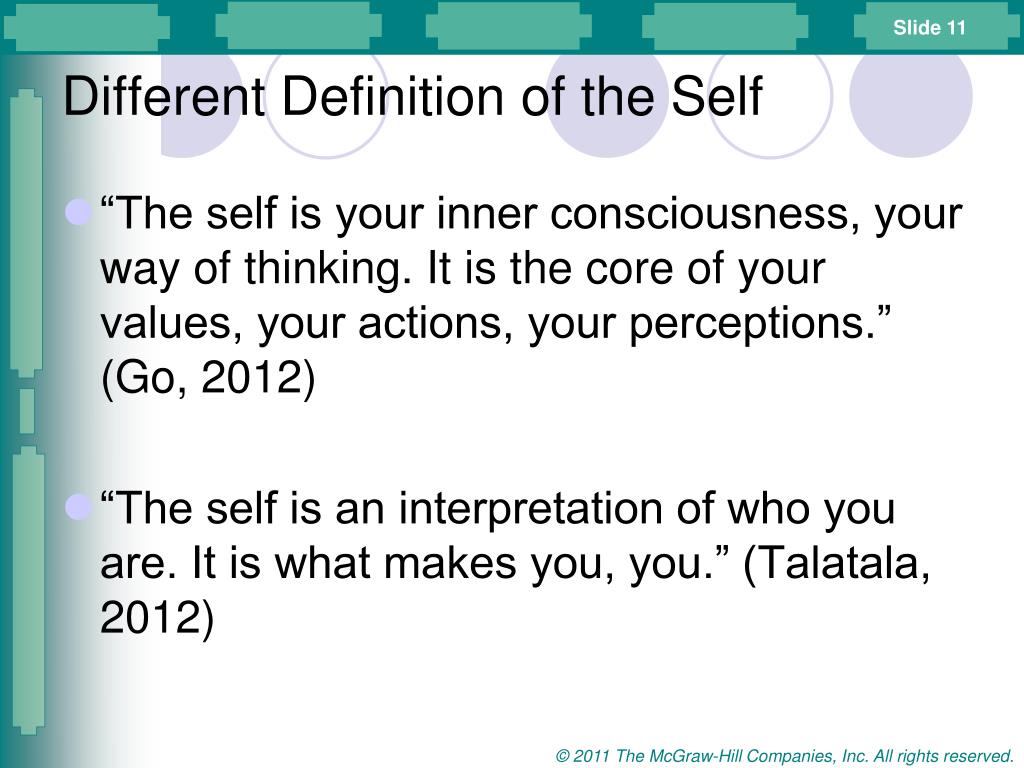 Slide 11

Different Definition of the Self

“The self is your inner consciousness, your way of thinking. It is the core of your values, your actions, your perceptions.” (Go, 2012)

“The self is an interpretation of who you are. It is what makes you, you.” (Talatala, 2012)

© 2011 The McGraw-Hill Companies, Inc. All rights reserved.